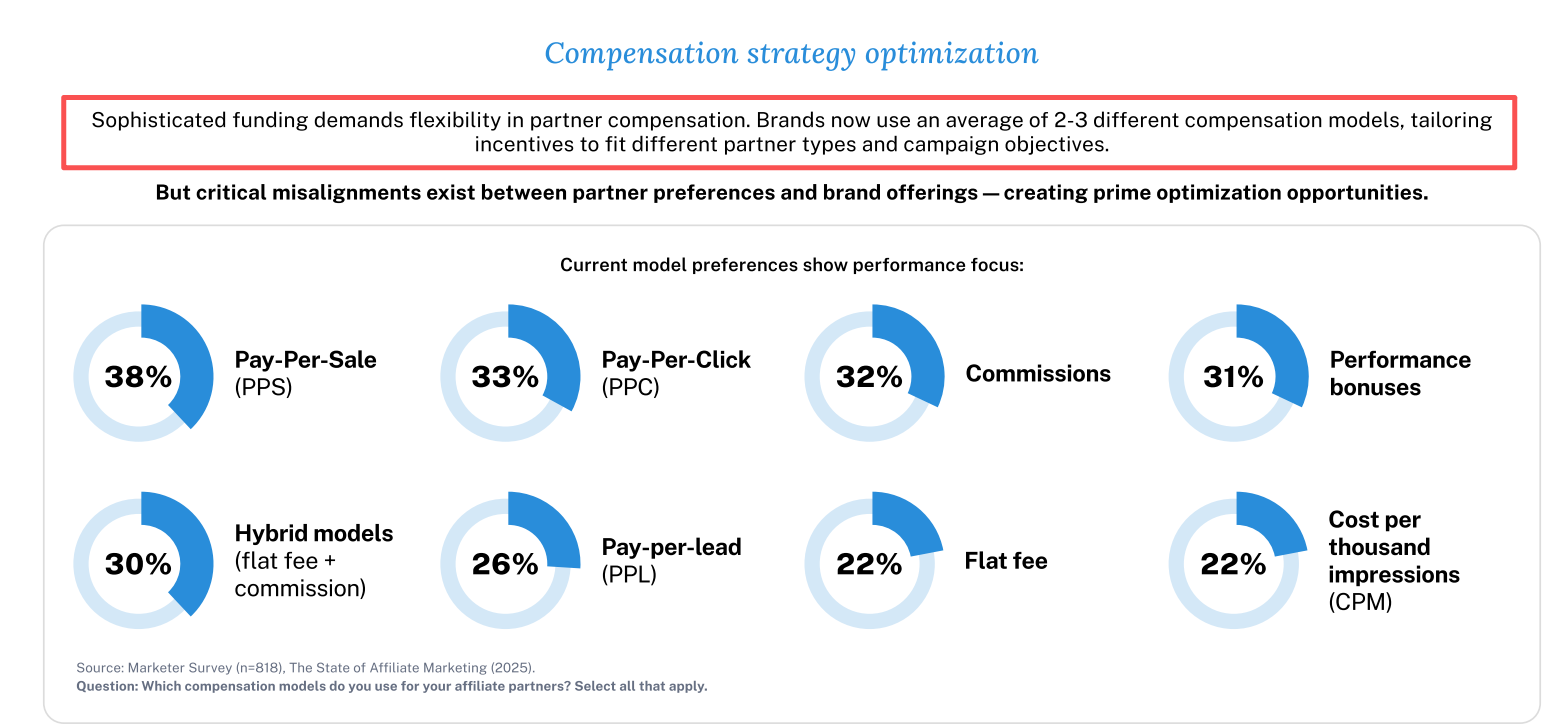 Compensation strategy optimization

Sophisticated funding demands flexibility in partner compensation. Brands now use an average of 2-3 different compensation models, tailoring incentives to fit different partner types and campaign objectives.

But critical misalignments exist between partner preferences and brand offerings — creating prime optimization opportunities.

Current model preferences show performance focus:

38% Pay-Per-Sale (PPS)

33% Pay-Per-Click (PPC)

32% Commissions

31% Performance bonuses

30% Hybrid models (flat fee + commission)

26% Pay-per-lead (PPL)

22% Flat fee

22% Cost per thousand impressions (CPM)

Source: Marketer Survey (n=818), The State of Affiliate Marketing (2025).
Question: Which compensation models do you use for your affiliate partners? Select all that apply.